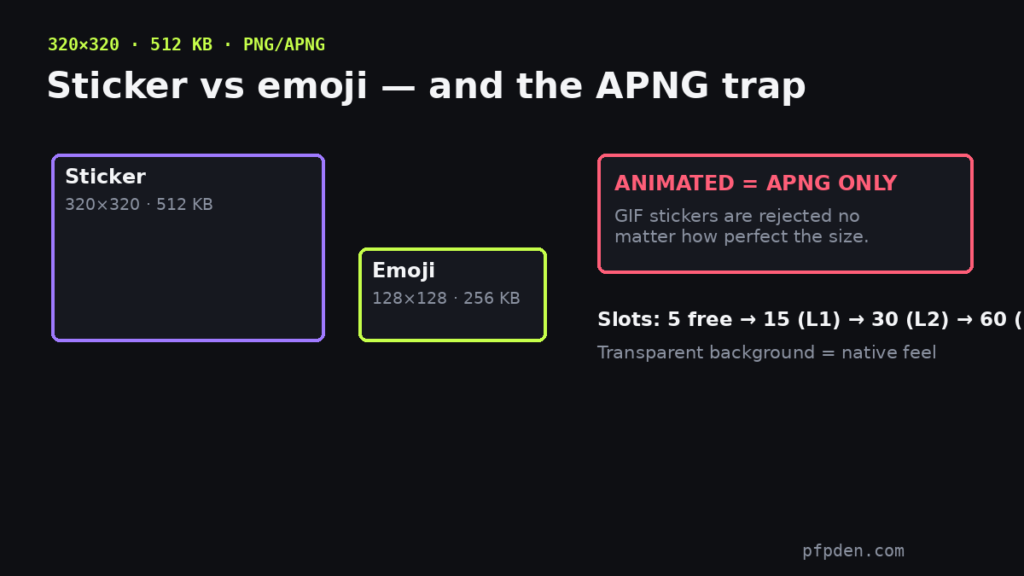 320×320 · 512 KB · PNG/APNG

Sticker vs emoji — and the APNG trap

Sticker
320×320 · 512 KB

Emoji
128×128 · 256 KB

ANIMATED = APNG ONLY
GIF stickers are rejected no matter how perfect the size.

Slots: 5 free → 15 (L1) → 30 (L2) → 60 (

Transparent background = native feel

pfpden.com